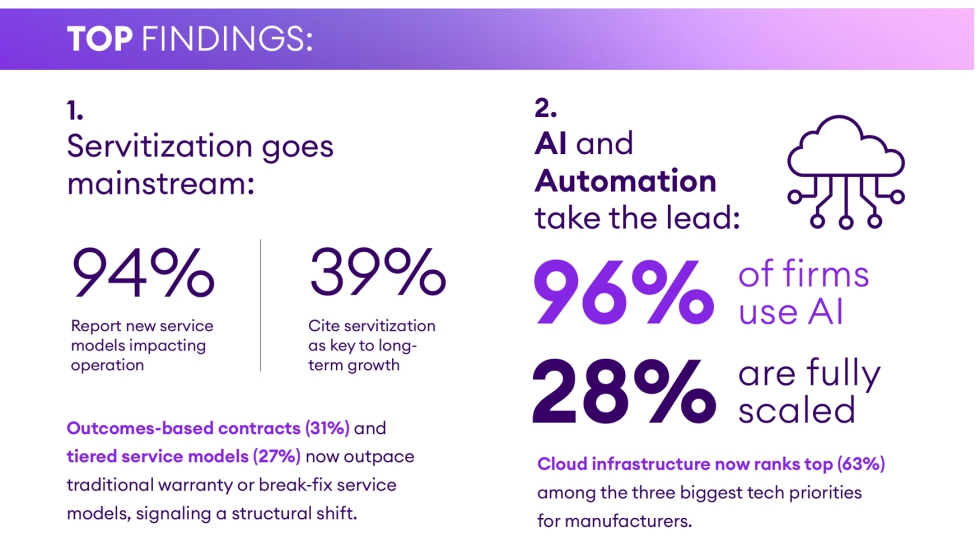 TOP FINDINGS:

1.
Servitization goes mainstream:

94%
Report new service models impacting operation

39%
Cite servitization as key to long-term growth

Outcomes-based contracts (31%) and tiered service models (27%) now outpace traditional warranty or break-fix service models, signaling a structural shift.

2.
AI and Automation take the lead:

96% of firms use AI

28% are fully scaled

Cloud infrastructure now ranks top (63%) among the three biggest tech priorities for manufacturers.